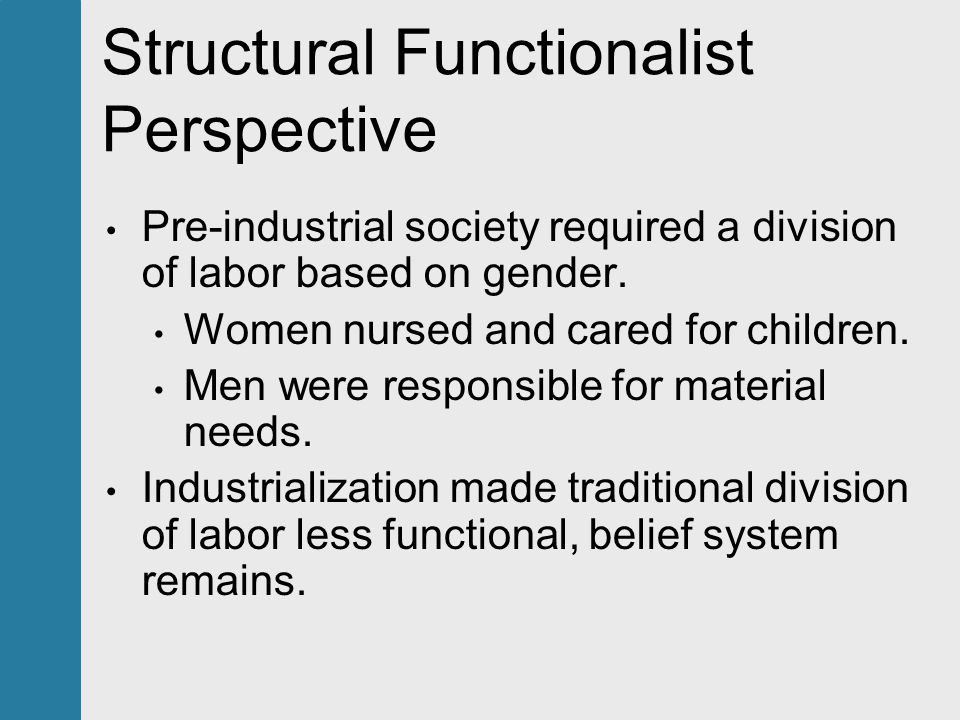 Structural Functionalist Perspective

• Pre-industrial society required a division of labor based on gender.
  • Women nursed and cared for children.
  • Men were responsible for material needs.
• Industrialization made traditional division of labor less functional, belief system remains.